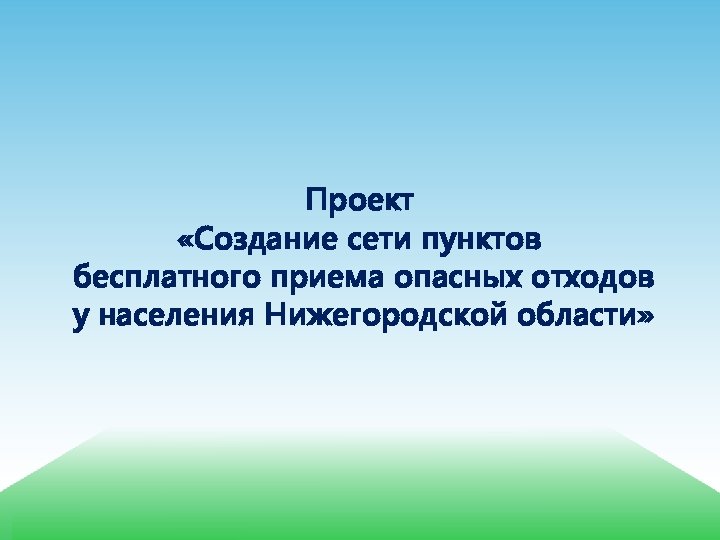 Проект
«Создание сети пунктов бесплатного приема опасных отходов у населения Нижегородской области»